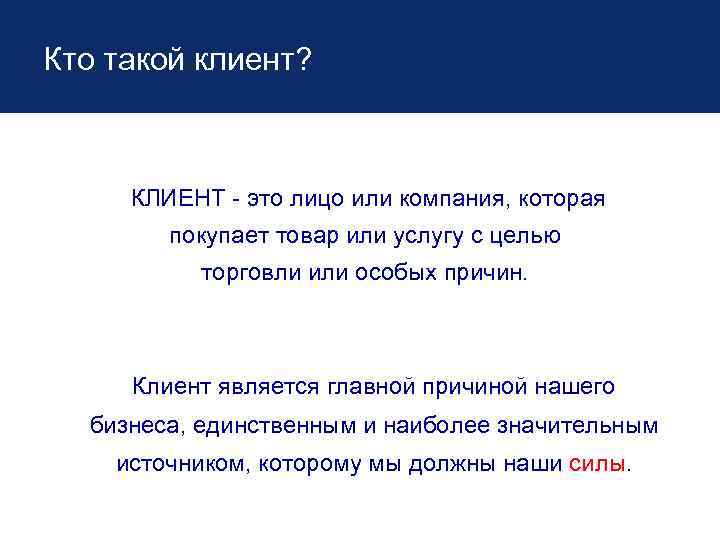 Кто такой клиент?

КЛИЕНТ - это лицо или компания, которая покупает товар или услугу с целью торговли или особых причин.

Клиент является главной причиной нашего бизнеса, единственным и наиболее значительным источником, которому мы должны наши силы.